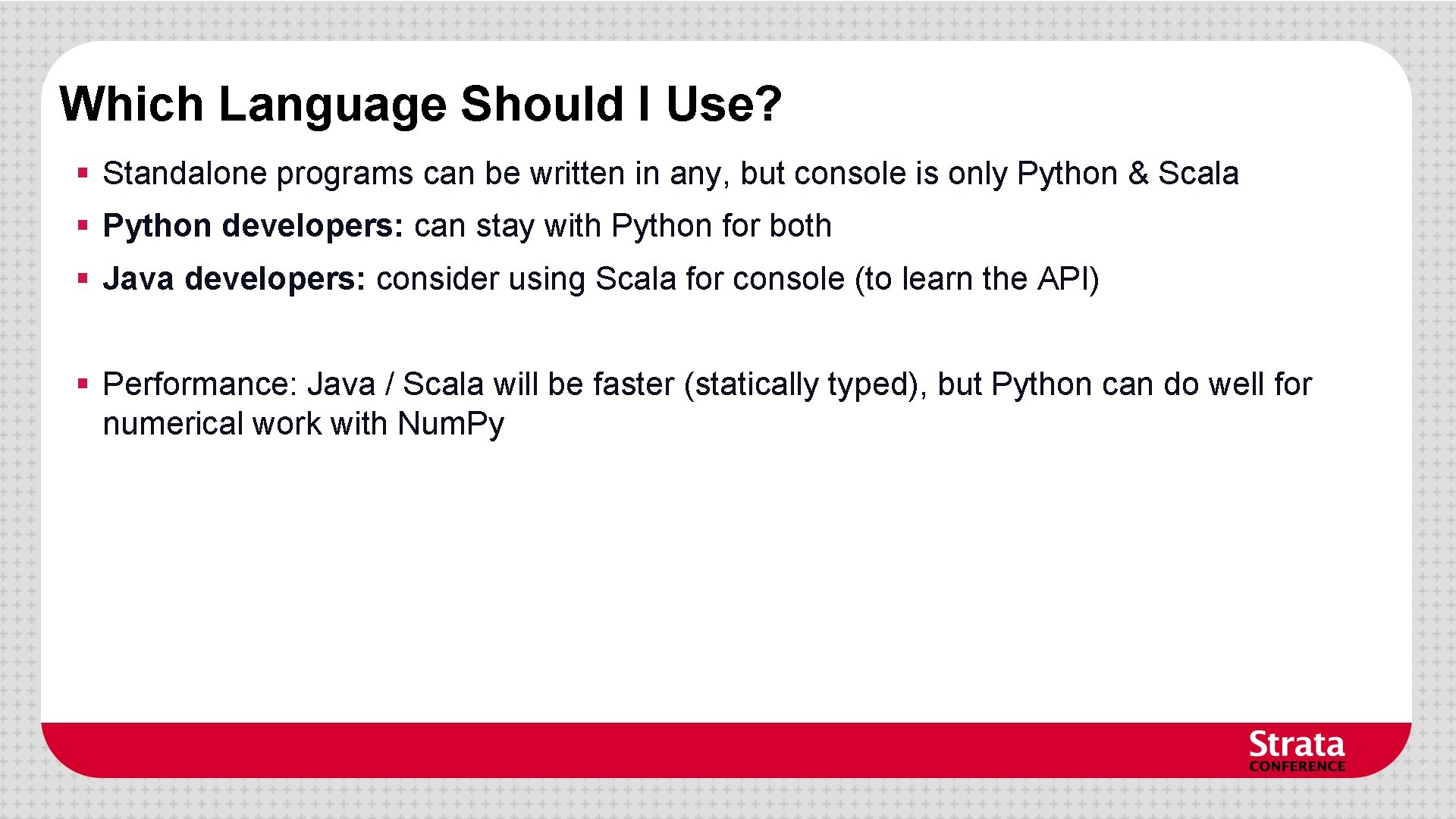 Which Language Should I Use?

▪ Standalone programs can be written in any, but console is only Python & Scala

▪ Python developers: can stay with Python for both

▪ Java developers: consider using Scala for console (to learn the API)

▪ Performance: Java / Scala will be faster (statically typed), but Python can do well for numerical work with NumPy

Strata
CONFERENCE